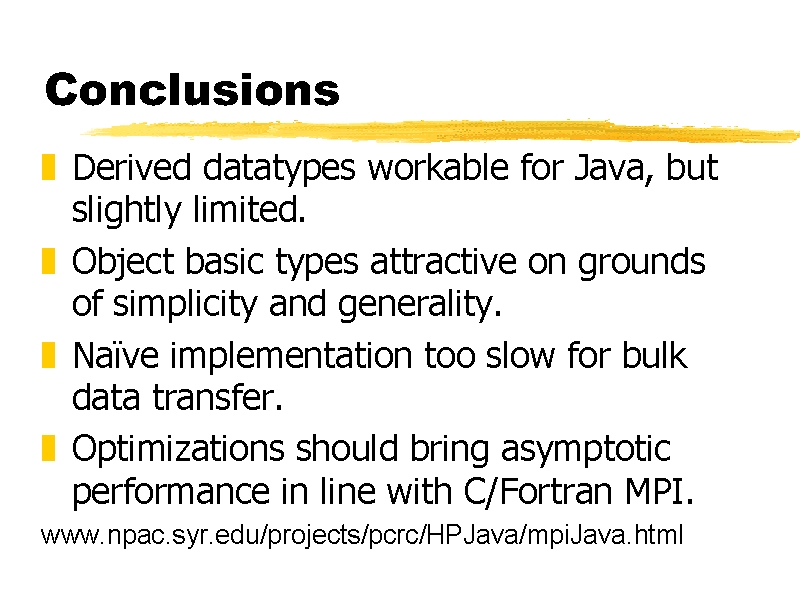 Conclusions

Derived datatypes workable for Java, but slightly limited.

Object basic types attractive on grounds of simplicity and generality.

Naïve implementation too slow for bulk data transfer.

Optimizations should bring asymptotic performance in line with C/Fortran MPI.

www.npac.syr.edu/projects/pcrc/HPJava/mpiJava.html